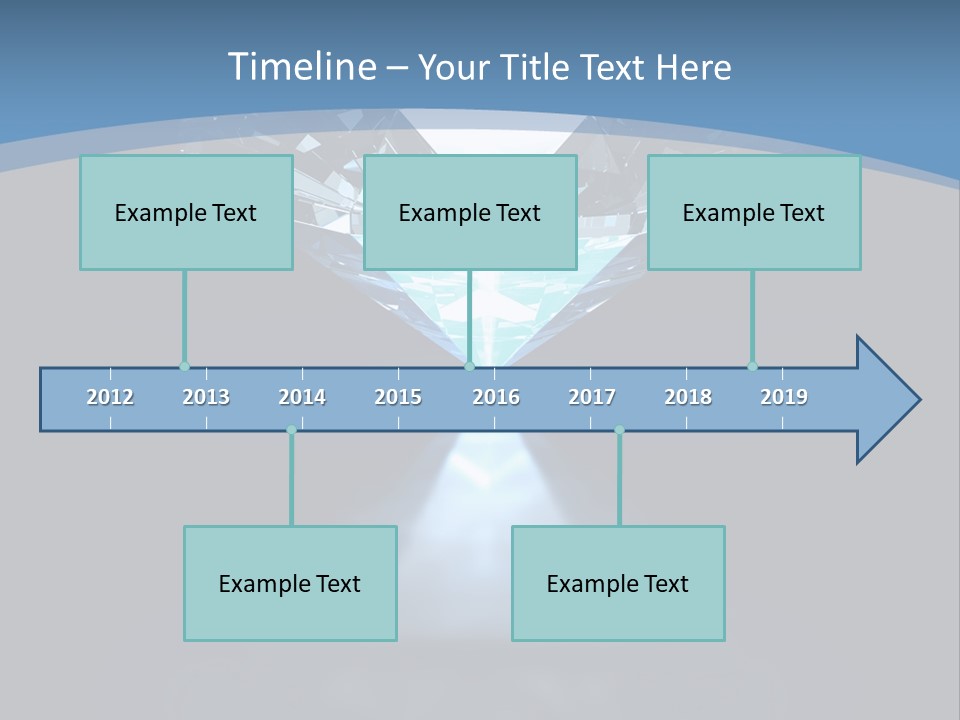 Timeline – Your Title Text Here

Example Text

Example Text

Example Text

2012 2013 2014 2015 2016 2017 2018 2019

Example Text

Example Text